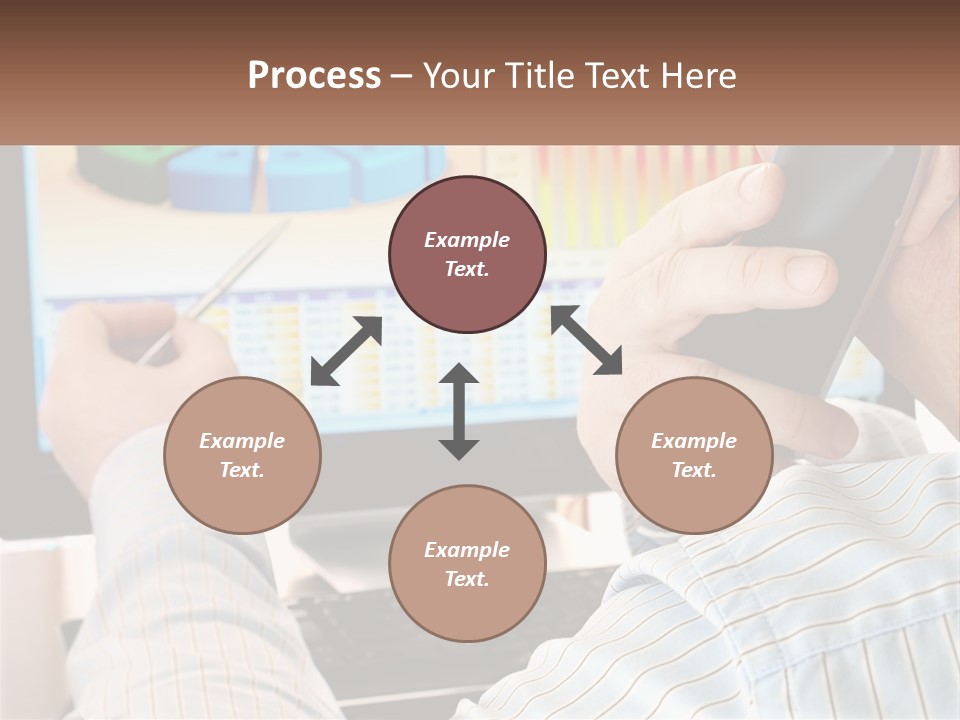 Process – Your Title Text Here

Example Text.

Example Text.

Example Text.

Example Text.